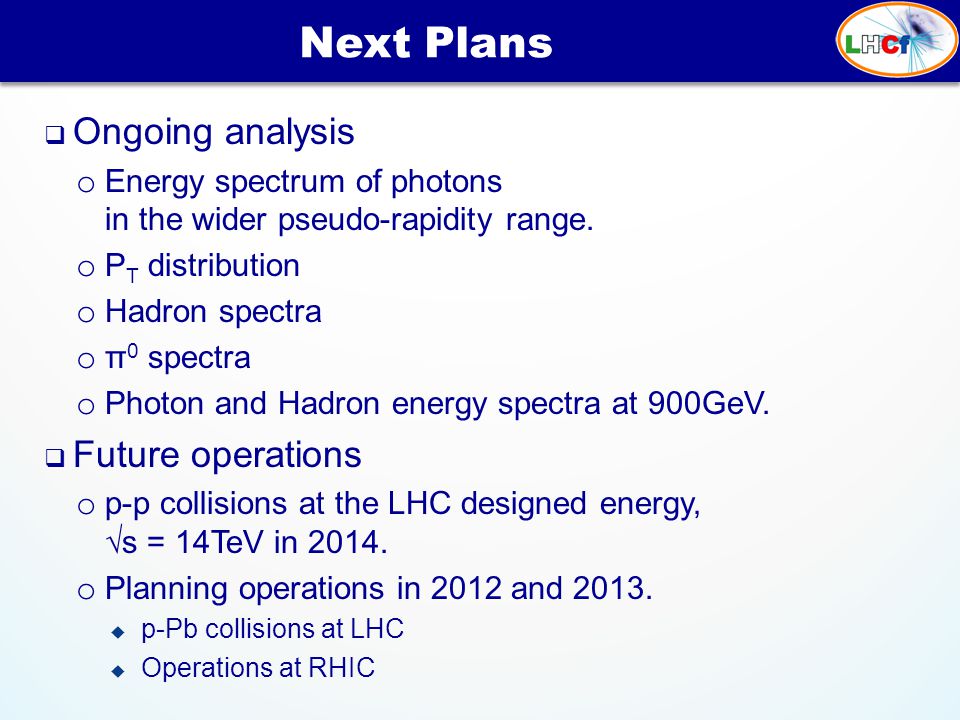 Next Plans

LHCf

❑ Ongoing analysis

o Energy spectrum of photons in the wider pseudo-rapidity range.

o $P_T$ distribution

o Hadron spectra

o $\pi^0$ spectra

o Photon and Hadron energy spectra at 900GeV.

❑ Future operations

o p-p collisions at the LHC designed energy, $\sqrt{s}$ = 14TeV in 2014.

o Planning operations in 2012 and 2013.

◆ p-Pb collisions at LHC

◆ Operations at RHIC